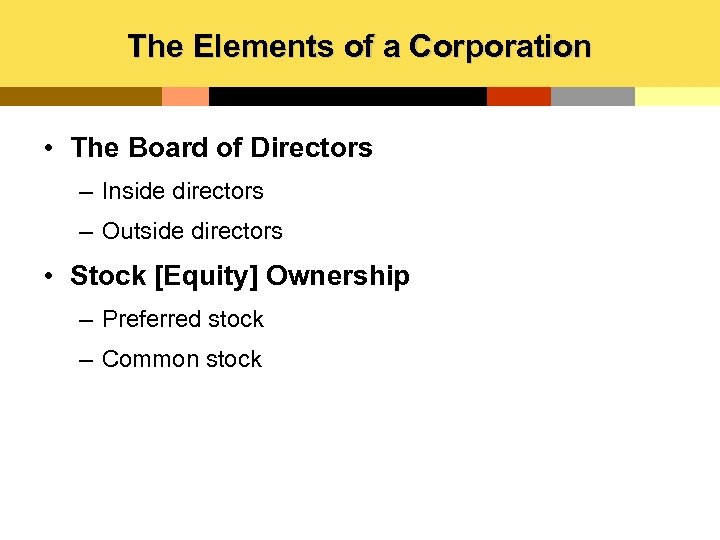 The Elements of a Corporation

• The Board of Directors
– Inside directors
– Outside directors

• Stock [Equity] Ownership
– Preferred stock
– Common stock